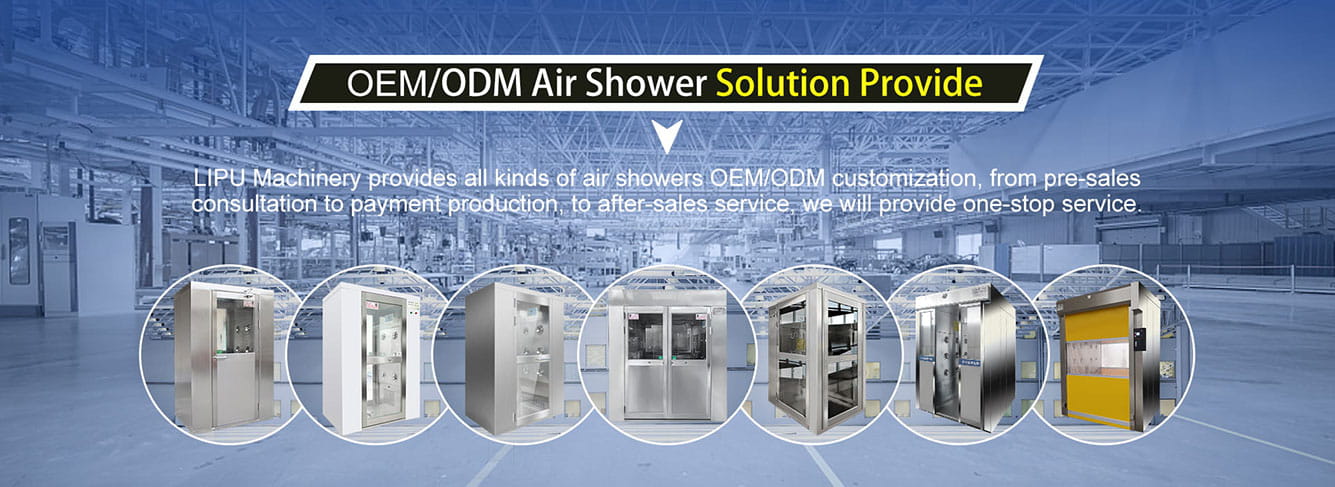 OEM/ODM Air Shower Solution Provide

LIPU Machinery provides all kinds of air showers OEM/ODM customization, from pre-sales consultation to payment production, to after-sales service, we will provide one-stop service.